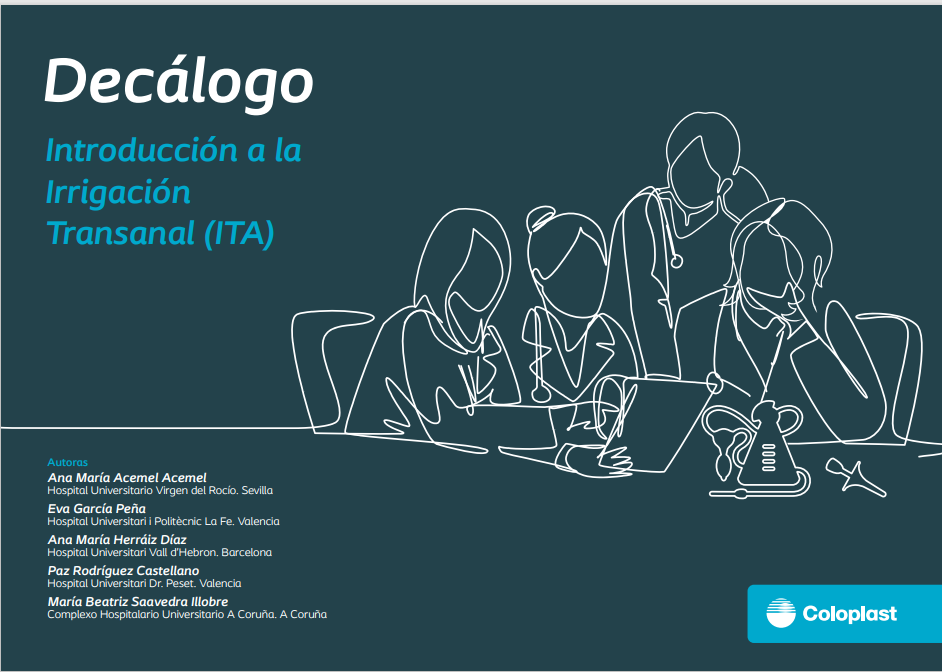 Decálogo

Introducción a la Irrigación Transanal (ITA)

Autoras

Ana María Acemel Acemel
Hospital Universitario Virgen del Rocío. Sevilla

Eva García Peña
Hospital Universitari i Politècnic La Fe. Valencia

Ana María Herráiz Díaz
Hospital Universitari Vall d'Hebron. Barcelona

Paz Rodríguez Castellano
Hospital Universitari Dr. Peset. Valencia

María Beatriz Saavedra Illobre
Complexo Hospitalario Universitario A Coruña. A Coruña

Coloplast